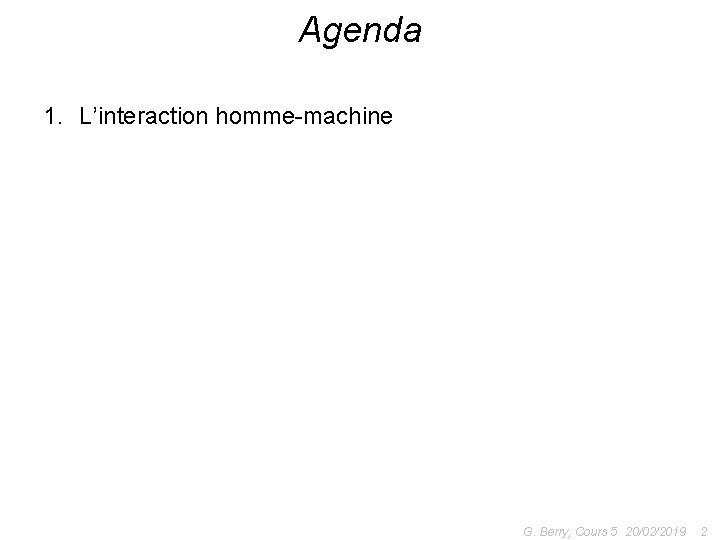 Agenda

1. L’interaction homme-machine

G. Berry, Cours 5 20/02/2019 2